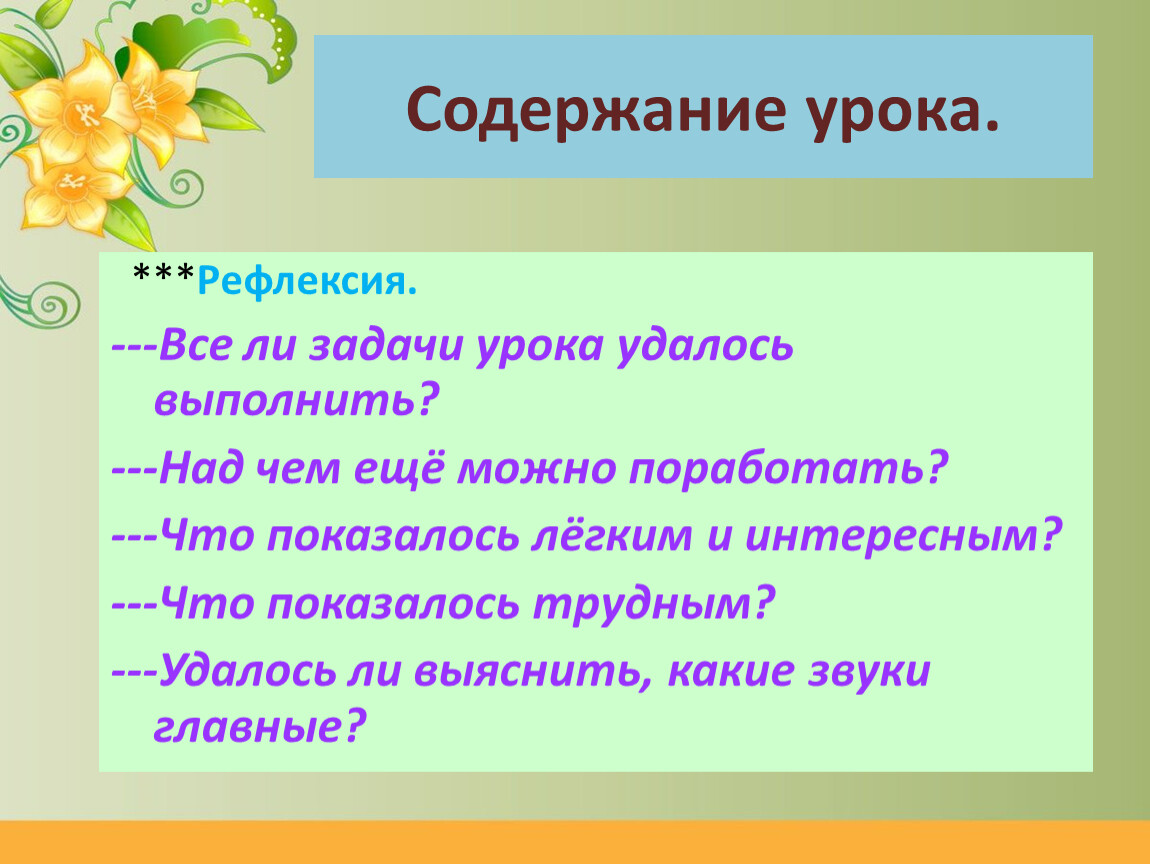 Содержание урока.

***Рефлексия.

---Все ли задачи урока удалось выполнить?

---Над чем ещё можно поработать?

---Что показалось лёгким и интересным?

---Что показалось трудным?

---Удалось ли выяснить, какие звуки главные?